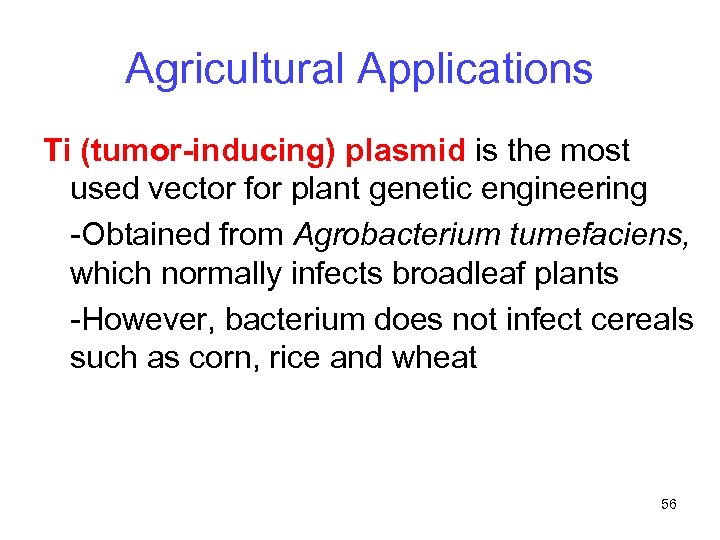 Agricultural Applications

Ti (tumor-inducing) plasmid is the most used vector for plant genetic engineering

-Obtained from Agrobacterium tumefaciens, which normally infects broadleaf plants

-However, bacterium does not infect cereals such as corn, rice and wheat

56